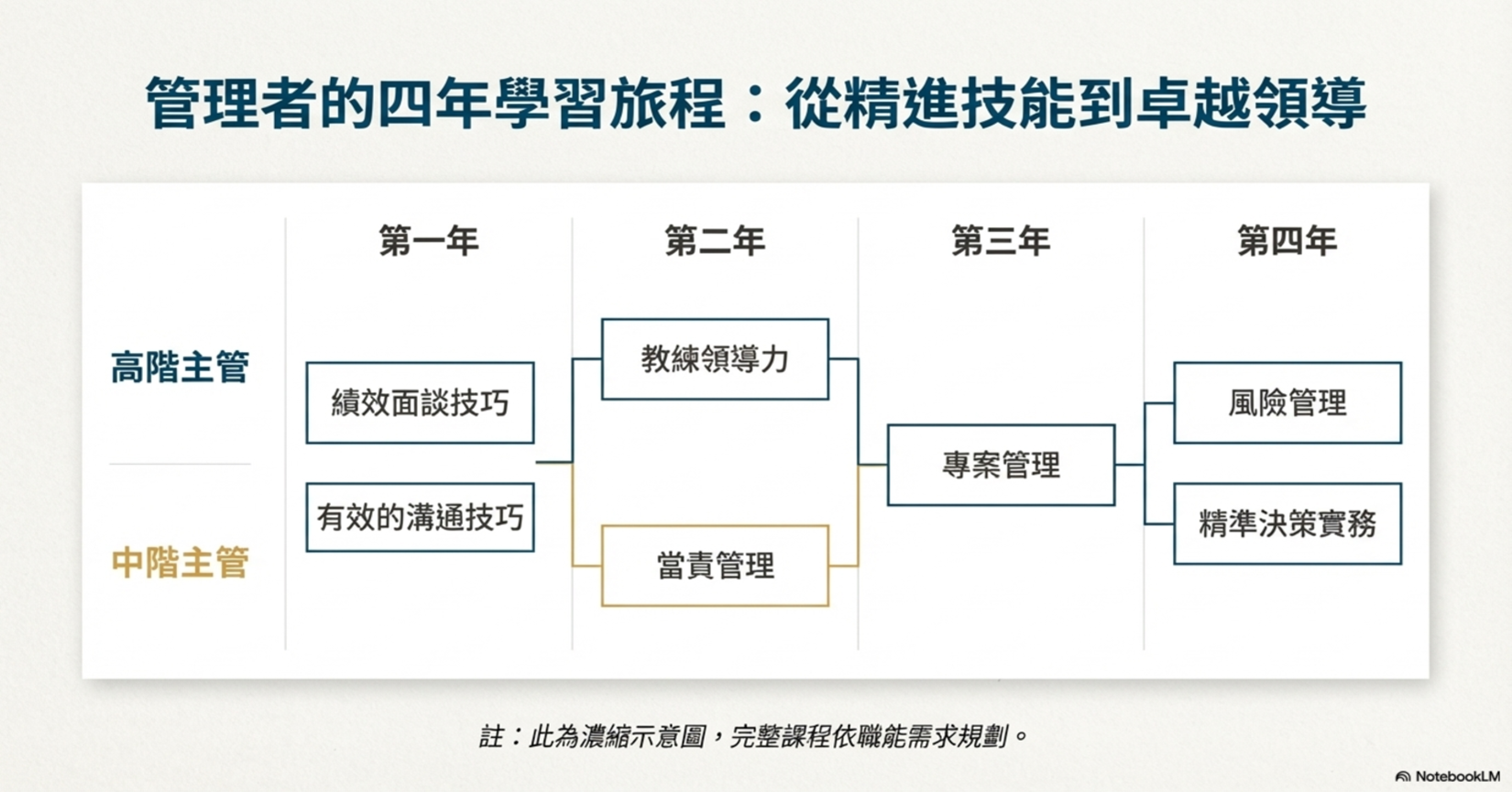 管理者的四年學習旅程：從精進技能到卓越領導

第一年

第二年

第三年

第四年

高階主管

中階主管

績效面談技巧

有效的溝通技巧

教練領導力

當責管理

專案管理

風險管理

精準決策實務

註：此為濃縮示意圖，完整課程依職能需求規劃。

NotebookLM